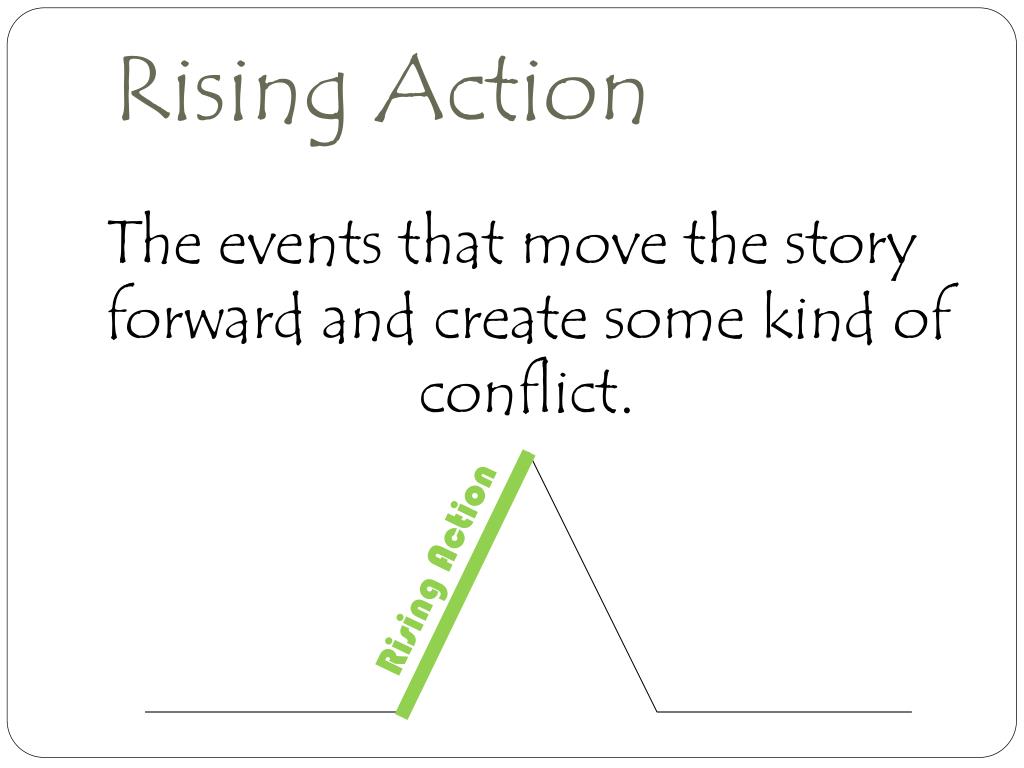 Rising Action

The events that move the story forward and create some kind of conflict.

Rising Action